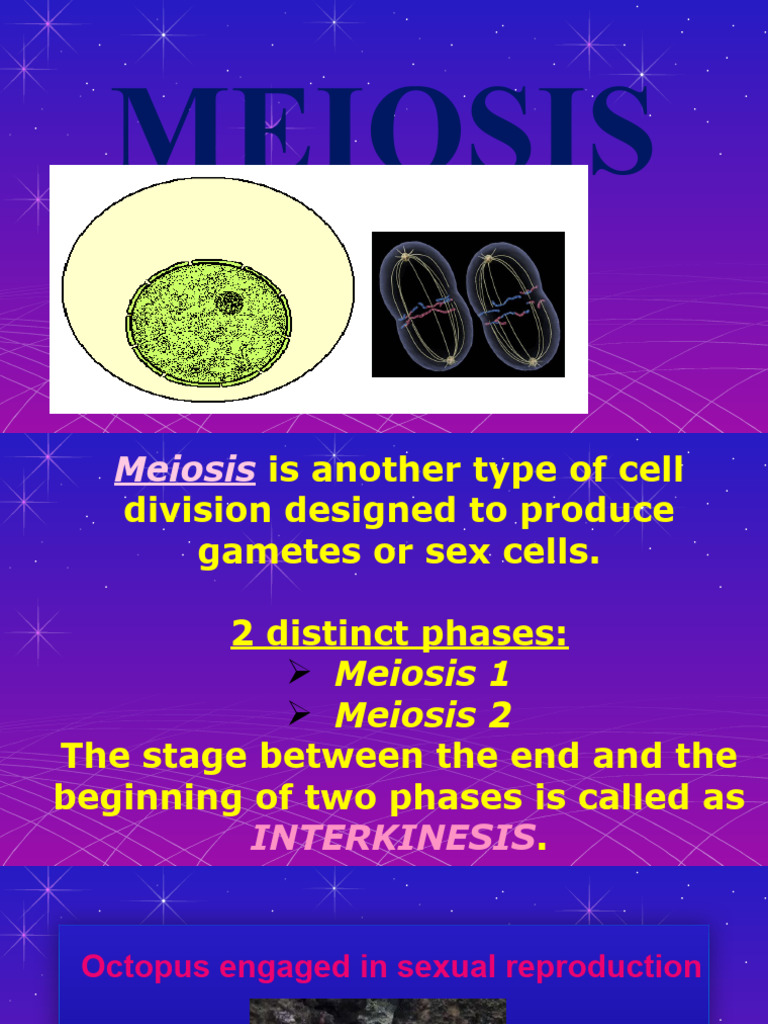 MEIOSIS

Meiosis is another type of cell division designed to produce gametes or sex cells.

2 distinct phases:
➢ Meiosis 1
➢ Meiosis 2
The stage between the end and the beginning of two phases is called as INTERKINESIS.

Octopus engaged in sexual reproduction